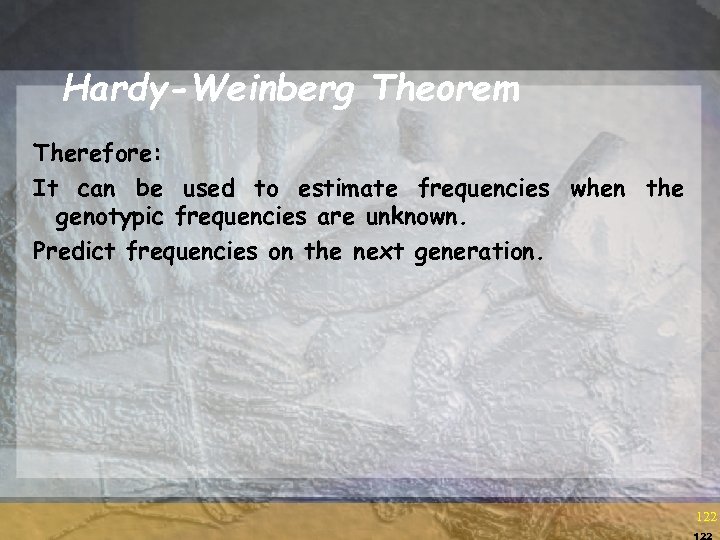 Hardy-Weinberg Theorem

Therefore:

It can be used to estimate frequencies when the genotypic frequencies are unknown.

Predict frequencies on the next generation.

122

122